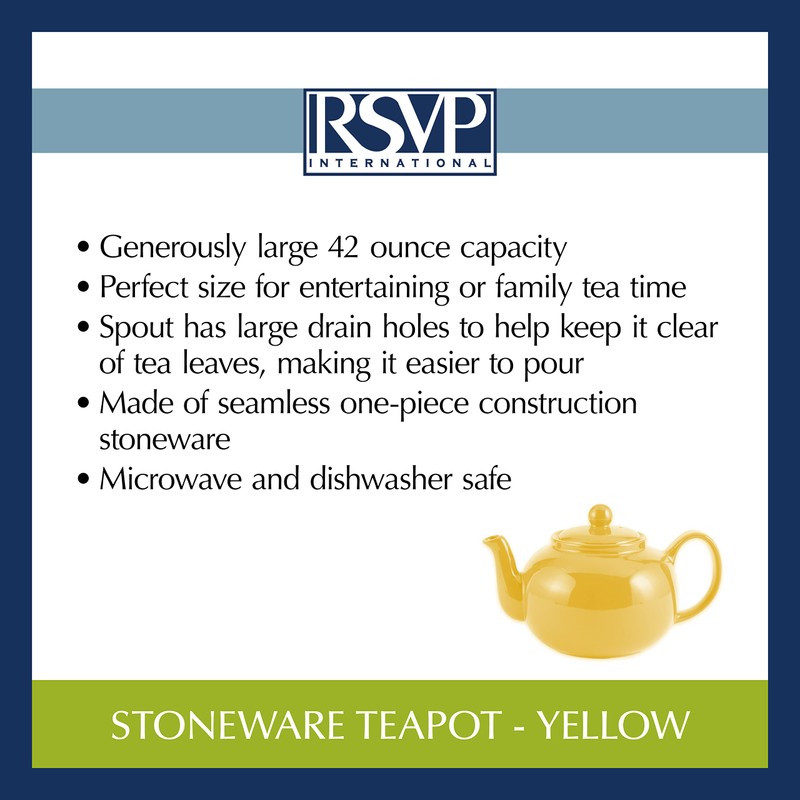 RSVP
INTERNATIONAL

• Generously large 42 ounce capacity
• Perfect size for entertaining or family tea time
• Spout has large drain holes to help keep it clear of tea leaves, making it easier to pour
• Made of seamless one-piece construction stoneware
• Microwave and dishwasher safe

STONEWARE TEAPOT - YELLOW